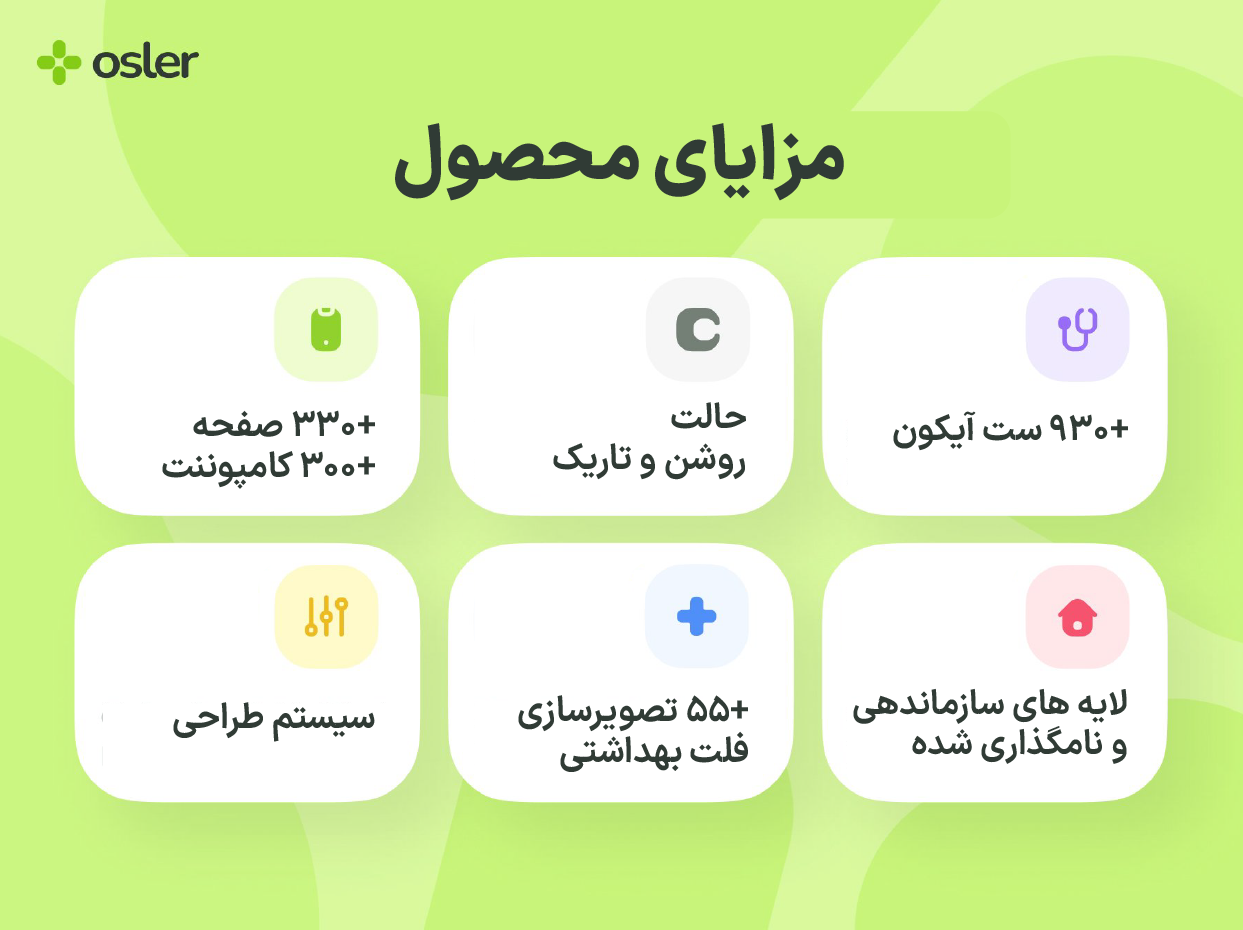 osler

مزایای محصول

+۹۳۰ ست آیکون

حالت
روشن و تاریک

+۳۳۰ صفحه
+۳۰۰ کامپوننت

لایه های سازماندهی
و نامگذاری شده

+۵۵ تصویرسازی
فلت بهداشتی

سیستم طراحی